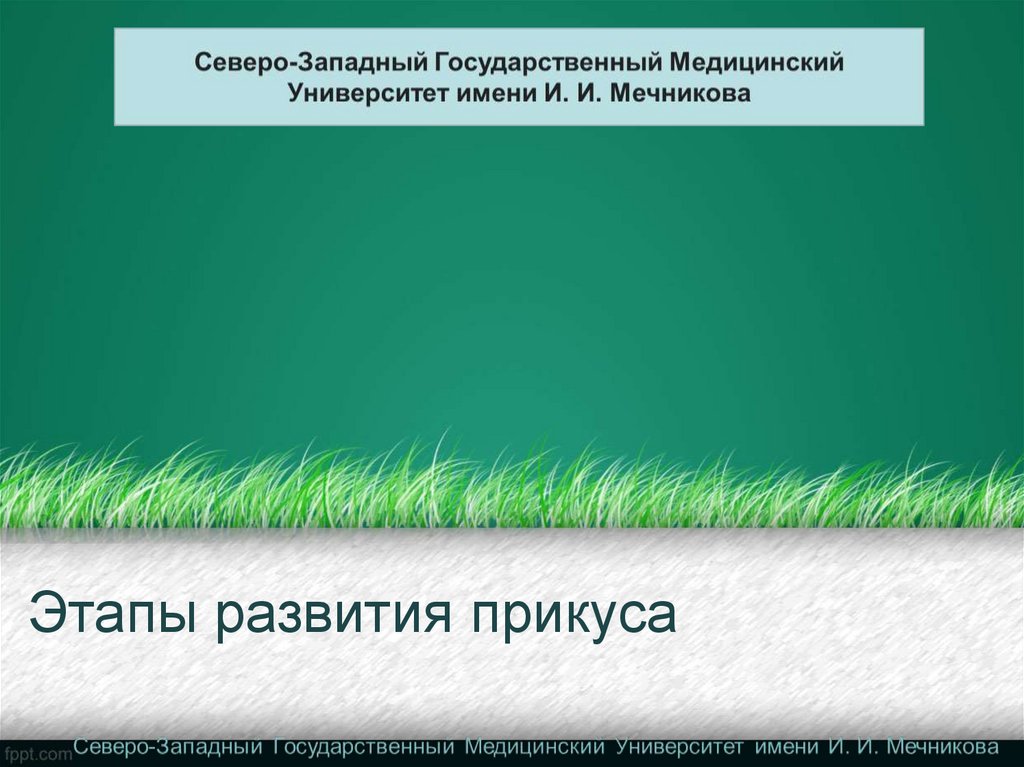 Северо-Западный Государственный Медицинский Университет имени И. И. Мечникова

Этапы развития прикуса

fppt.com Северо-Западный Государственный Медицинский Университет имени И. И. Мечникова